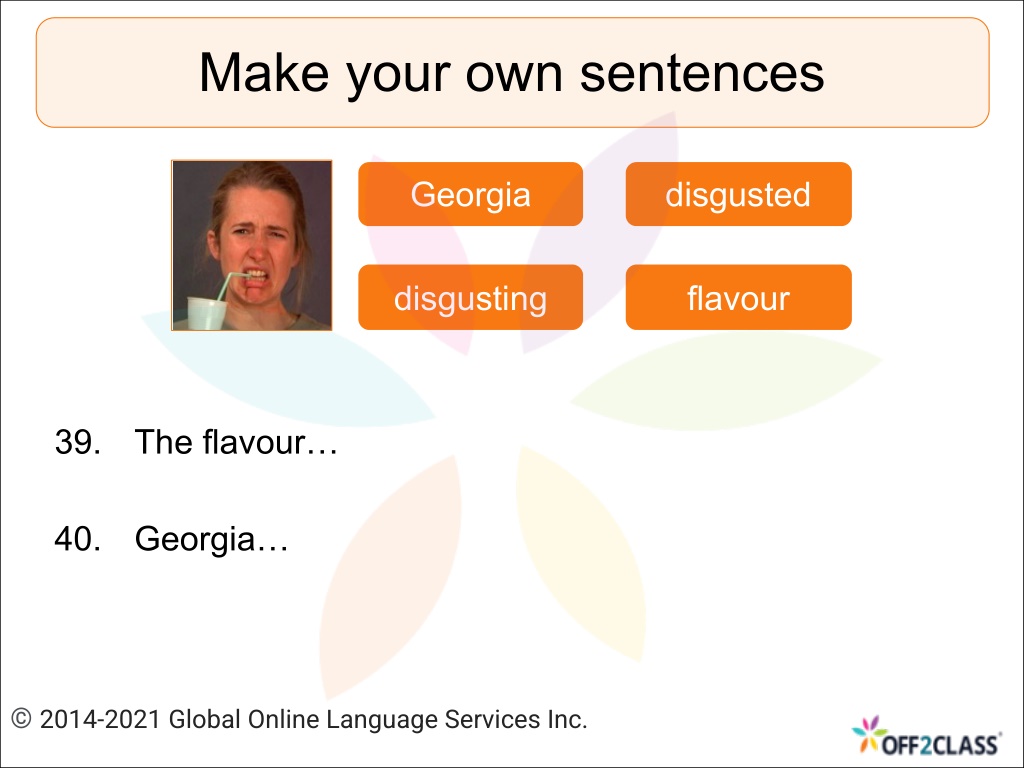 Make your own sentences

Georgia

disgusted

disgusting

flavour

39. The flavour…

40. Georgia…

© 2014-2021 Global Online Language Services Inc.

OFF2CLASS